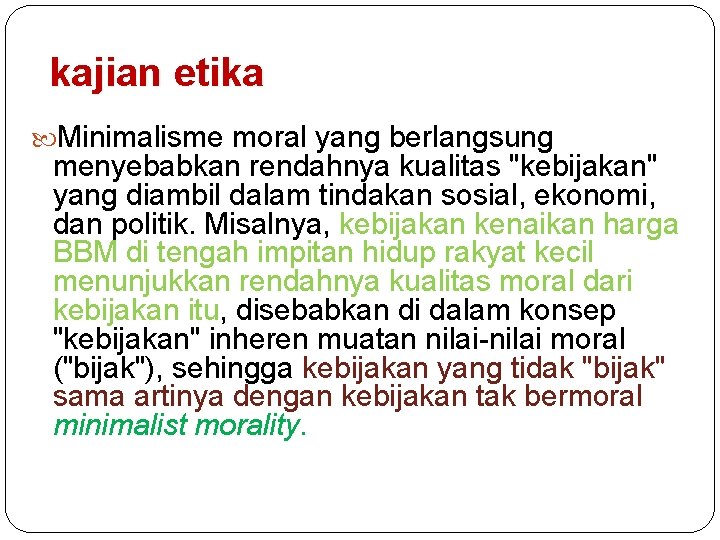 kajian etika

Minimalisme moral yang berlangsung menyebabkan rendahnya kualitas "kebijakan" yang diambil dalam tindakan sosial, ekonomi, dan politik. Misalnya, kebijakan kenaikan harga BBM di tengah impitan hidup rakyat kecil menunjukkan rendahnya kualitas moral dari kebijakan itu, disebabkan di dalam konsep "kebijakan" inheren muatan nilai-nilai moral ("bijak"), sehingga kebijakan yang tidak "bijak" sama artinya dengan kebijakan tak bermoral minimalist morality.